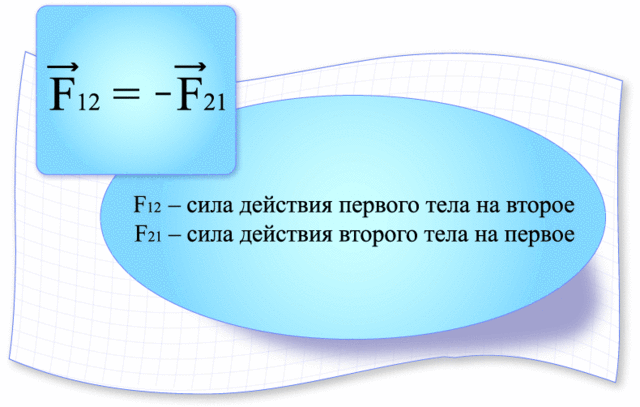 $\vec{F}_{12} = -\vec{F}_{21}$

$F_{12}$ – сила действия первого тела на второе
$F_{21}$ – сила действия второго тела на первое